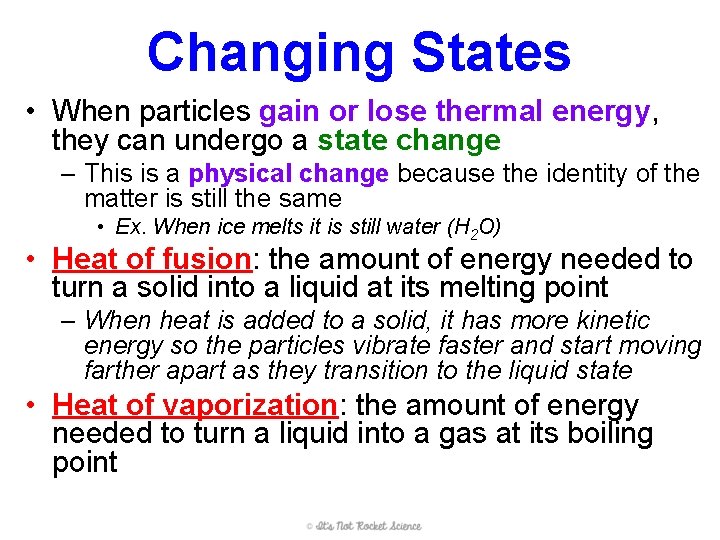 Changing States

• When particles gain or lose thermal energy, they can undergo a state change

– This is a physical change because the identity of the matter is still the same

• Ex. When ice melts it is still water ($H_2O$)

• Heat of fusion: the amount of energy needed to turn a solid into a liquid at its melting point

– When heat is added to a solid, it has more kinetic energy so the particles vibrate faster and start moving farther apart as they transition to the liquid state

• Heat of vaporization: the amount of energy needed to turn a liquid into a gas at its boiling point

© It's Not Rocket Science